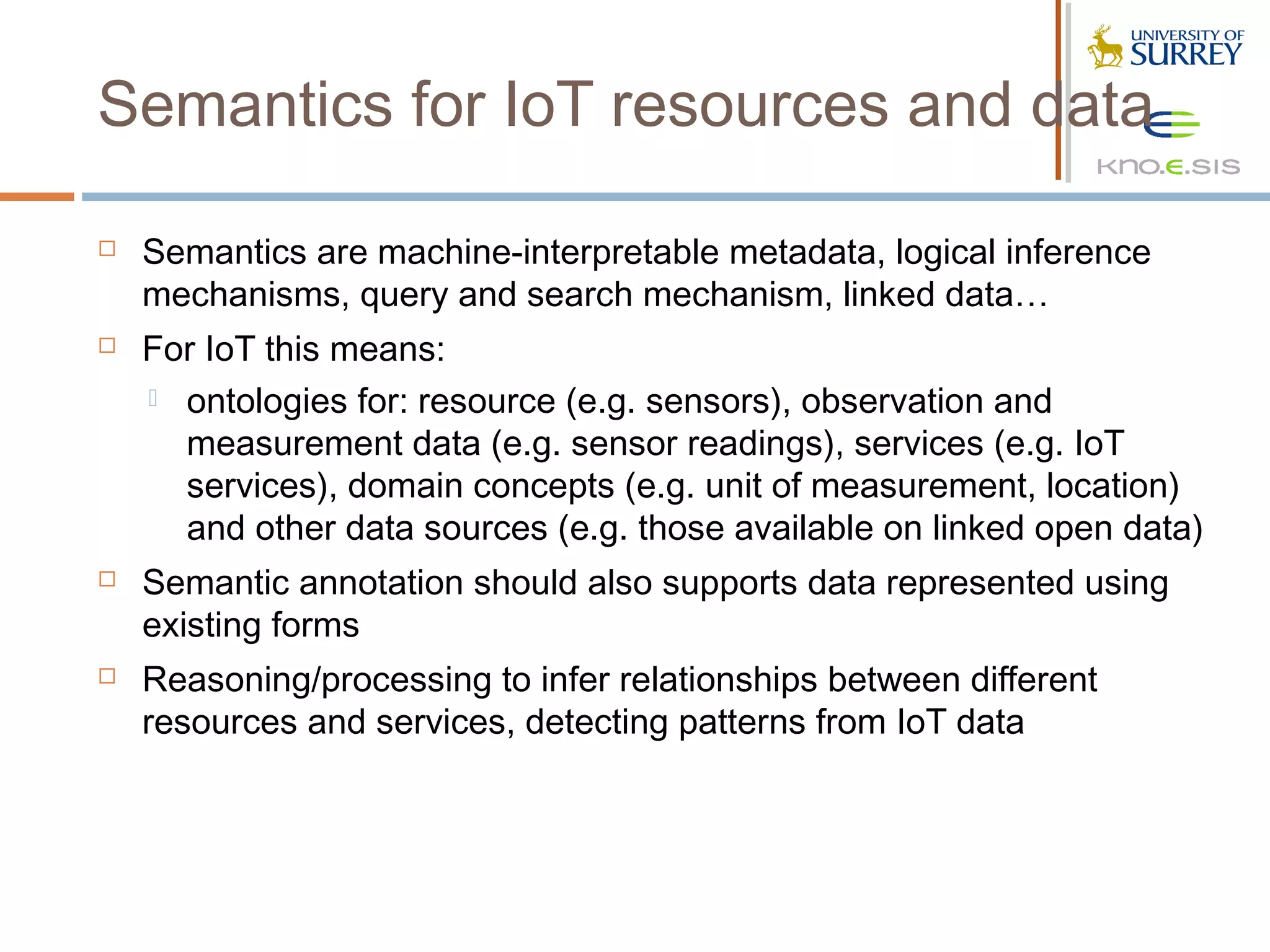 UNIVERSITY OF SURREY

Semantics for IoT resources and data

KNO.E.SIS

Semantics are machine-interpretable metadata, logical inference mechanisms, query and search mechanism, linked data…

For IoT this means:

ontologies for: resource (e.g. sensors), observation and measurement data (e.g. sensor readings), services (e.g. IoT services), domain concepts (e.g. unit of measurement, location) and other data sources (e.g. those available on linked open data)

Semantic annotation should also supports data represented using existing forms

Reasoning/processing to infer relationships between different resources and services, detecting patterns from IoT data